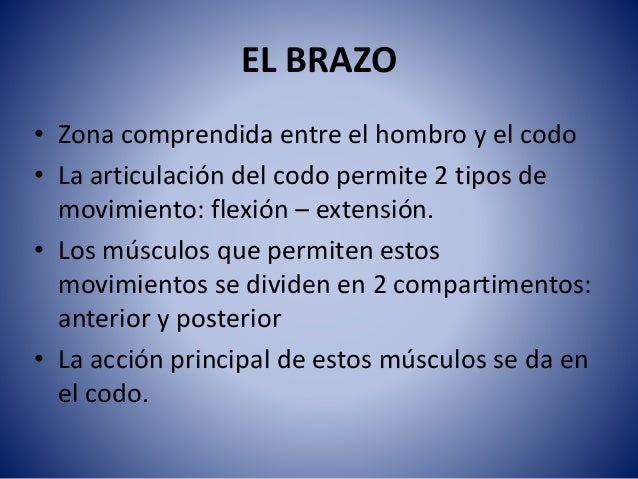 EL BRAZO

• Zona comprendida entre el hombro y el codo
• La articulación del codo permite 2 tipos de movimiento: flexión – extensión.
• Los músculos que permiten estos movimientos se dividen en 2 compartimentos: anterior y posterior
• La acción principal de estos músculos se da en el codo.